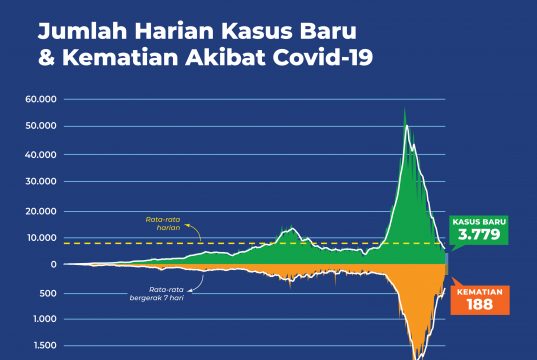 Jumlah Harian Kasus Baru & Kematian Akibat Covid-19

60.000
50.000
40.000
30.000
20.000
10.000
0
500
1.000
1.500

Rata-rata harian

Rata-rata bergerak 7 hari

KASUS BARU
3.779

KEMATIAN
188